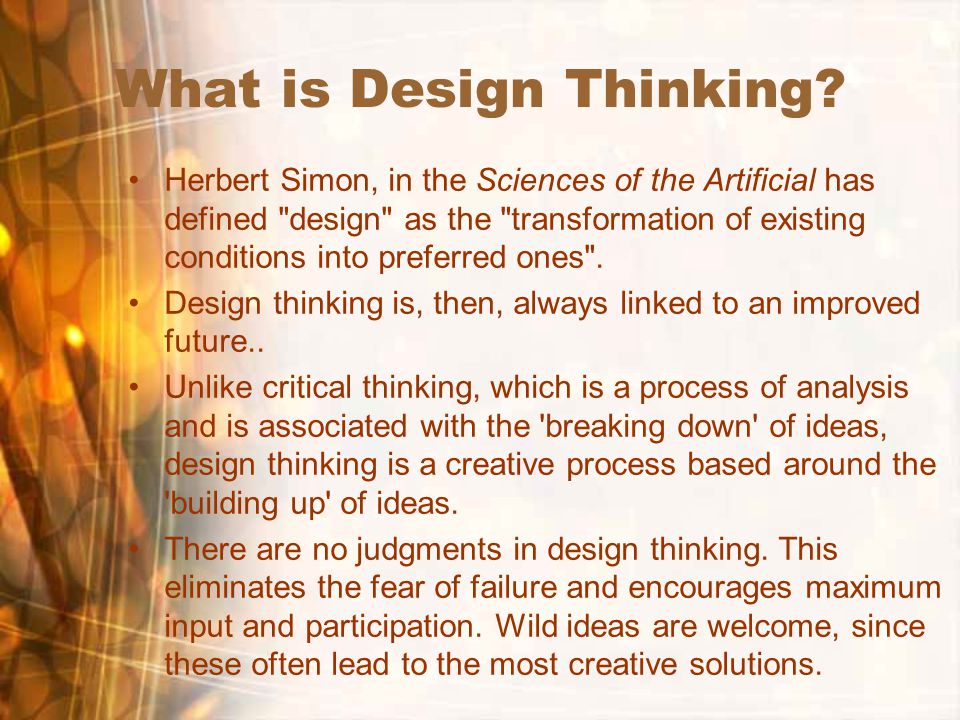 What is Design Thinking?

• Herbert Simon, in the Sciences of the Artificial has defined "design" as the "transformation of existing conditions into preferred ones".

• Design thinking is, then, always linked to an improved future..

• Unlike critical thinking, which is a process of analysis and is associated with the 'breaking down' of ideas, design thinking is a creative process based around the 'building up' of ideas.

• There are no judgments in design thinking. This eliminates the fear of failure and encourages maximum input and participation. Wild ideas are welcome, since these often lead to the most creative solutions.